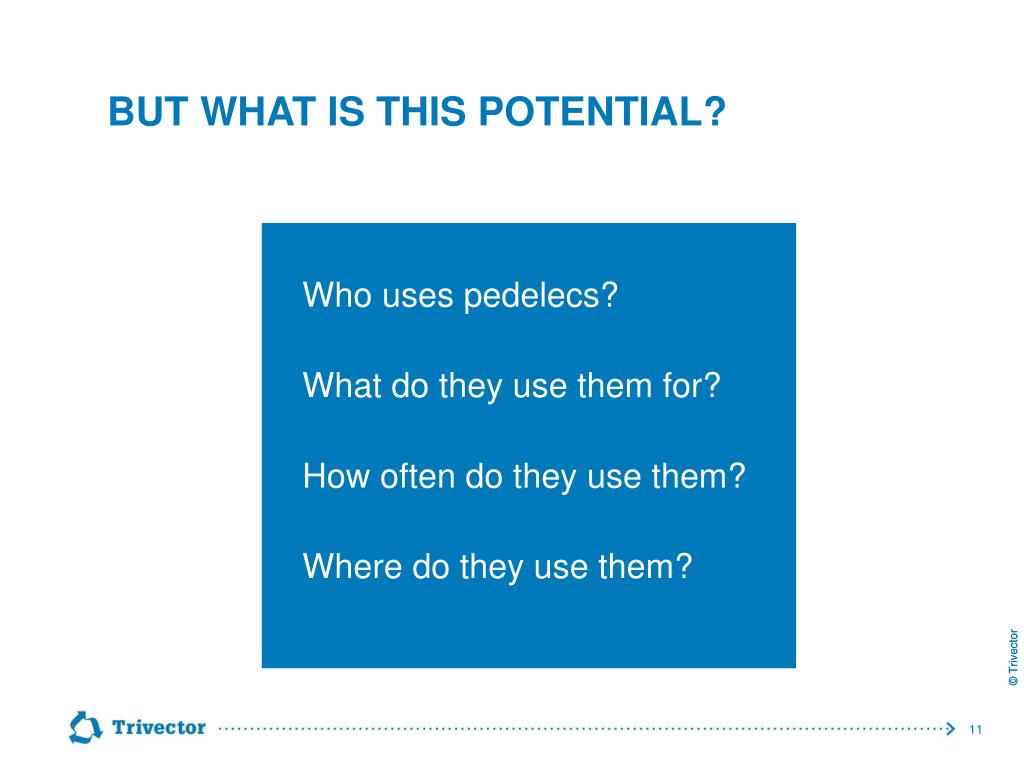 BUT WHAT IS THIS POTENTIAL?

Who uses pedelecs?

What do they use them for?

How often do they use them?

Where do they use them?

© Trivector

Trivector

11